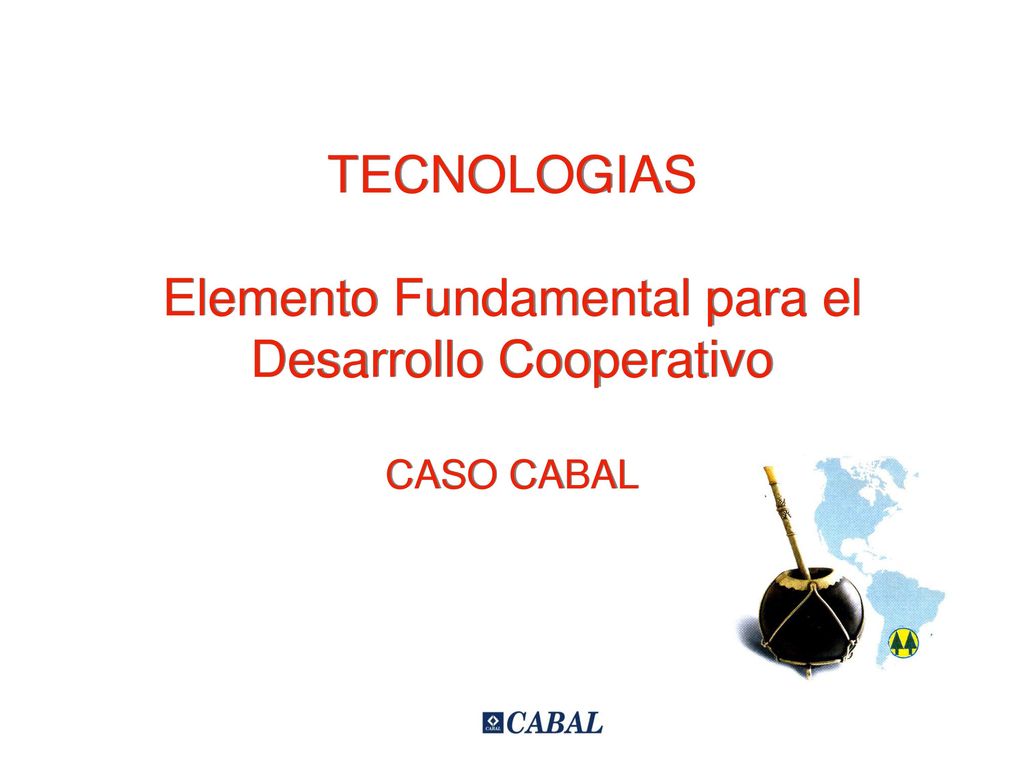 TECNOLOGIAS

Elemento Fundamental para el Desarrollo Cooperativo

CASO CABAL

CABAL